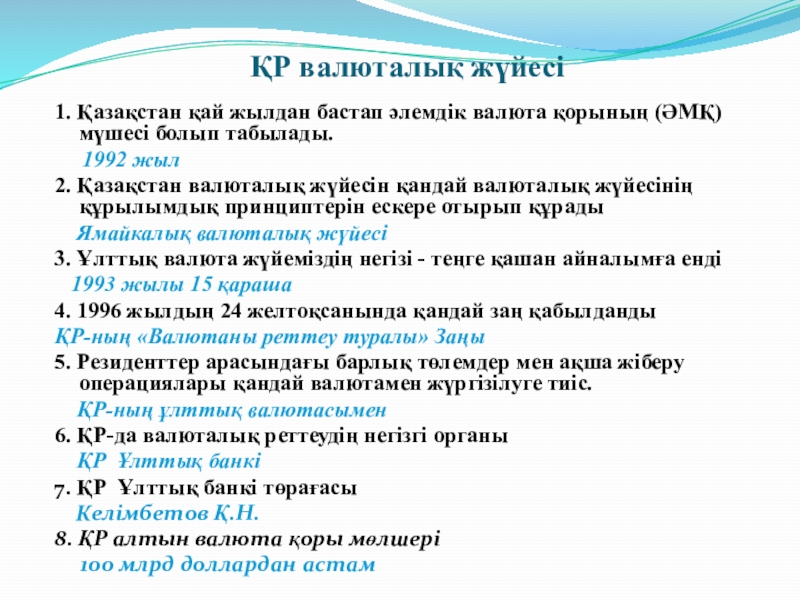 ҚР валюталық жүйесі

1. Қазақстан қай жылдан бастап әлемдік валюта қорының (ӘМҚ) мүшесі болып табылады.

1992 жыл

2. Қазақстан валюталық жүйесін қандай валюталық жүйесінің құрылымдық принциптерін ескере отырып құрады

Ямайкалық валюталық жүйесі

3. Ұлттық валюта жүйеміздің негізі - теңге қашан айналымға енді

1993 жылы 15 қараша

4. 1996 жылдың 24 желтоқсанында қандай заң қабылданды

ҚР-ның «Валютаны реттеу туралы» Заңы

5. Резиденттер арасындағы барлық төлемдер мен ақша жіберу операциялары қандай валютамен жүргізілуге тиіс.

ҚР-ның ұлттық валютасымен

6. ҚР-да валюталық реттеудің негізгі органы

ҚР Ұлттық банкі

7. ҚР Ұлттық банкі төрағасы

Келімбетов Қ.Н.

8. ҚР алтын валюта қоры мөлшері

100 млрд доллардан астам